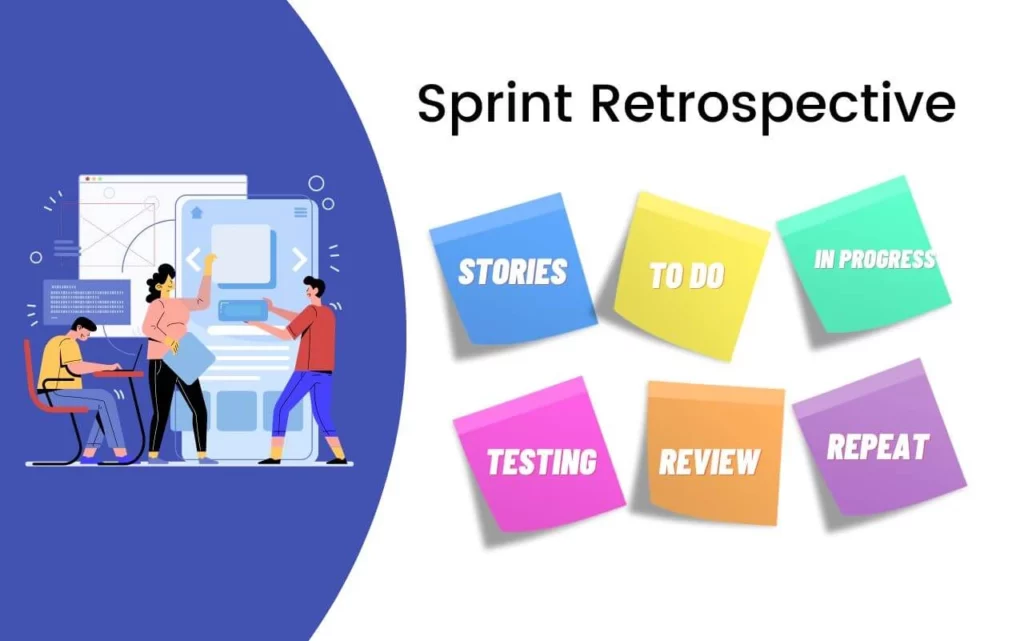 Sprint Retrospective

STORIES

TO DO

IN PROGRESS

TESTING

REVIEW

REPEAT